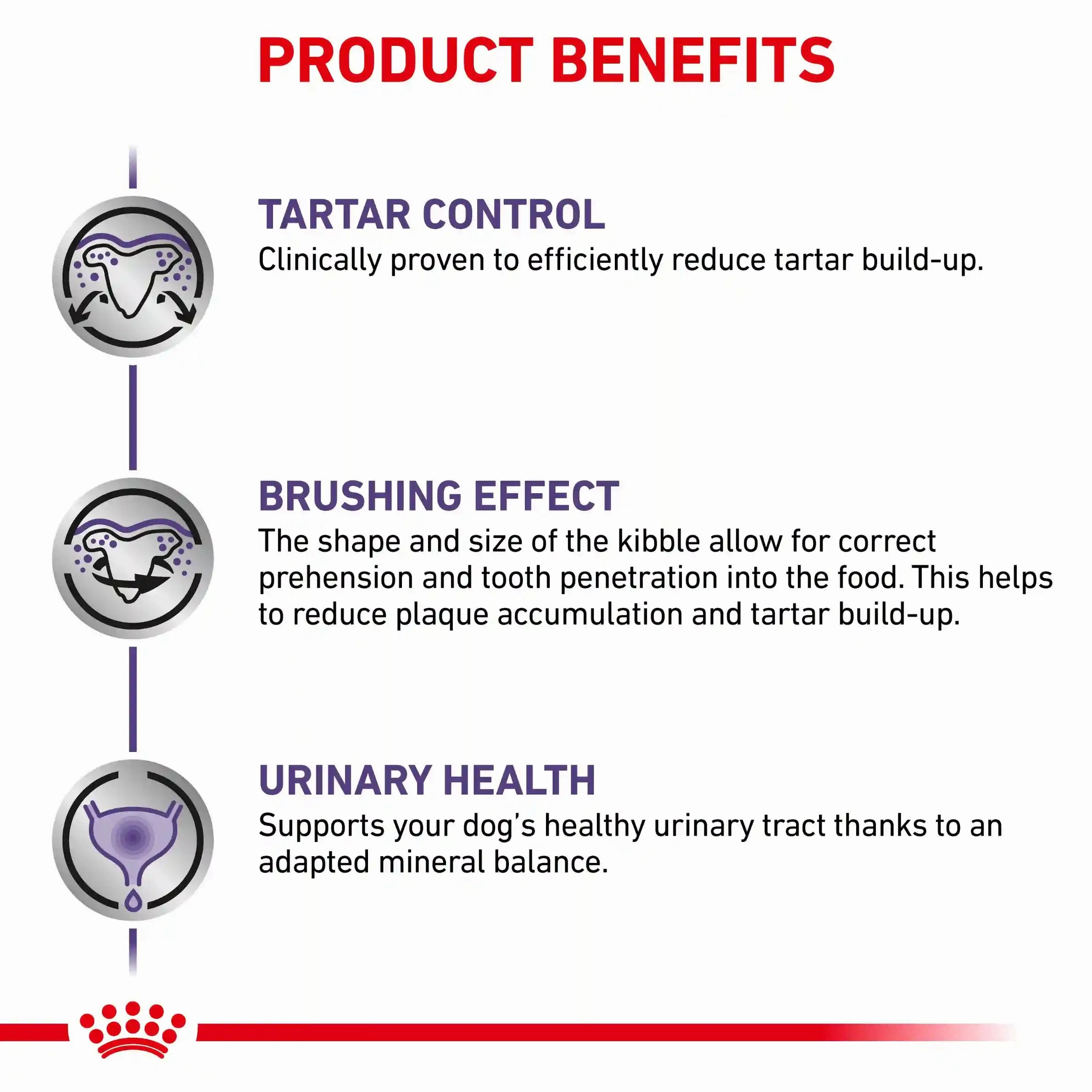 PRODUCT BENEFITS

TARTAR CONTROL
Clinically proven to efficiently reduce tartar build-up.

BRUSHING EFFECT
The shape and size of the kibble allow for correct prehension and tooth penetration into the food. This helps to reduce plaque accumulation and tartar build-up.

URINARY HEALTH
Supports your dog's healthy urinary tract thanks to an adapted mineral balance.